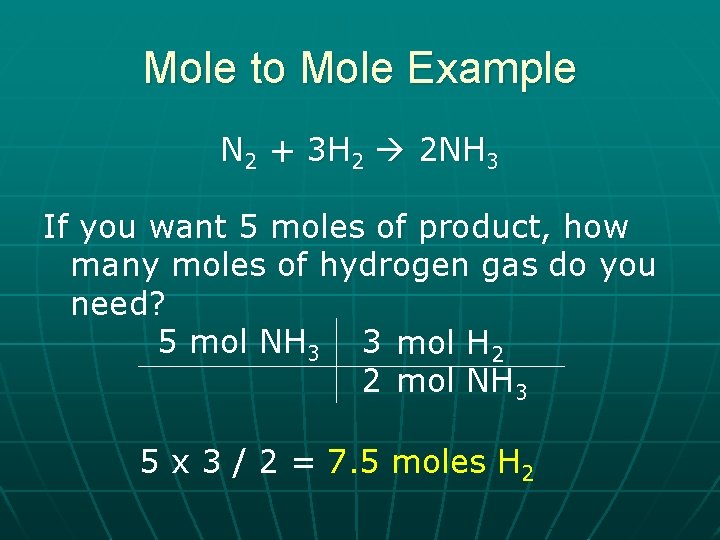 Mole to Mole Example

$N_2 + 3H_2 \rightarrow 2NH_3$

If you want 5 moles of product, how many moles of hydrogen gas do you need?

| 5 mol $NH_3$ | 3 mol $H_2$ |
|---|---|
| | 2 mol $NH_3$ |

5 x 3 / 2 = 7.5 moles $H_2$